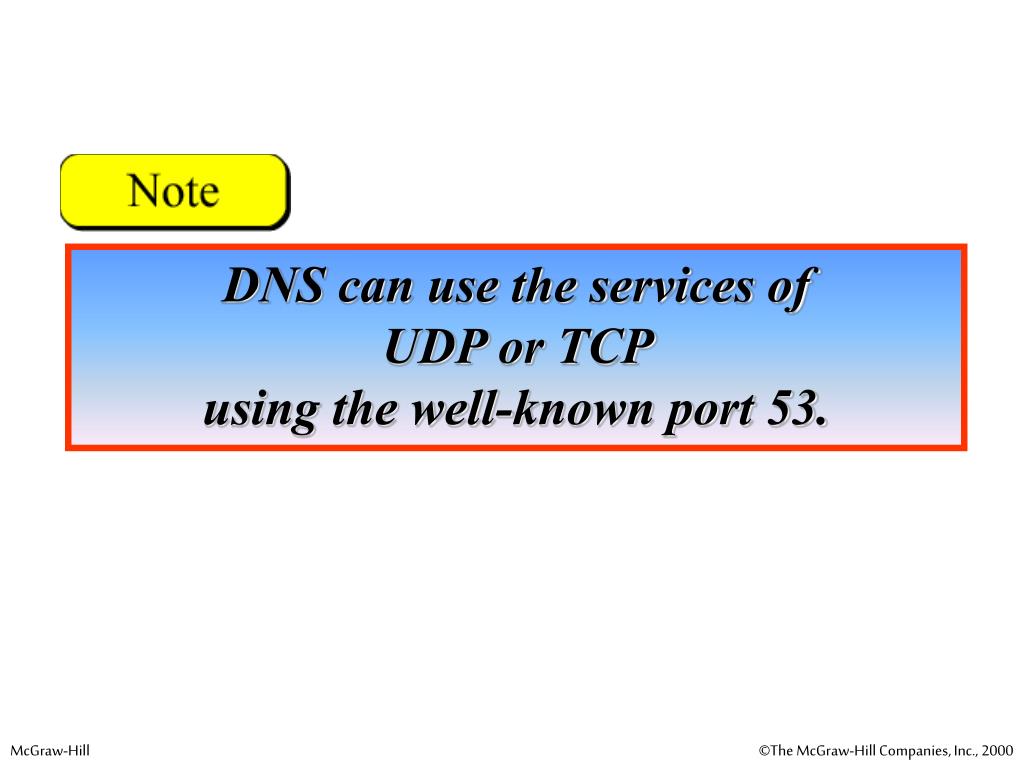 Note

DNS can use the services of UDP or TCP using the well-known port 53.

McGraw-Hill

©The McGraw-Hill Companies, Inc., 2000